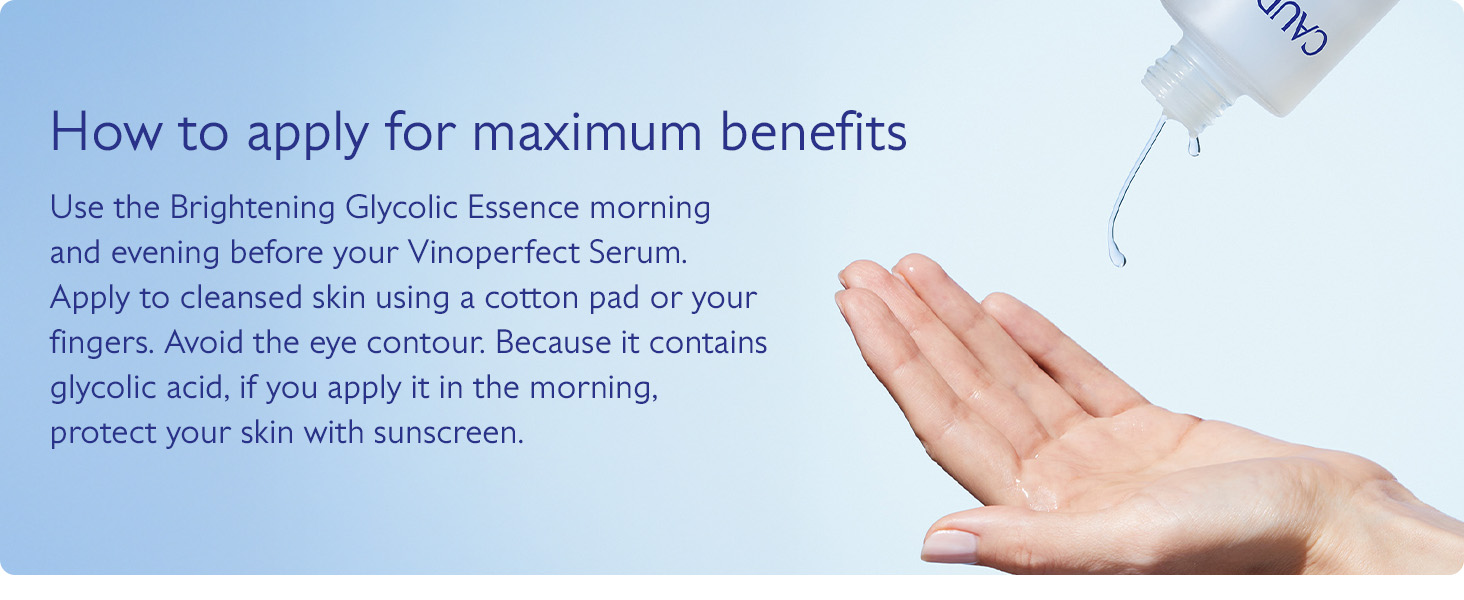 How to apply for maximum benefits

Use the Brightening Glycolic Essence morning and evening before your Vinoperfect Serum. Apply to cleansed skin using a cotton pad or your fingers. Avoid the eye contour. Because it contains glycolic acid, if you apply it in the morning, protect your skin with sunscreen.

CAUD